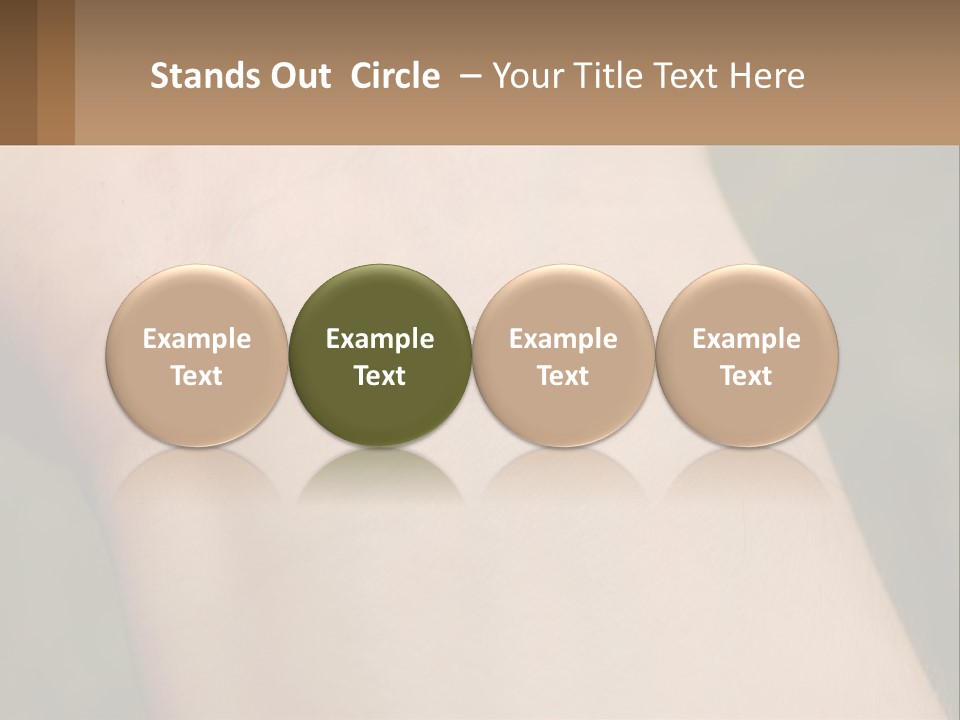 Stands Out Circle – Your Title Text Here

Example Text

Example Text

Example Text

Example Text